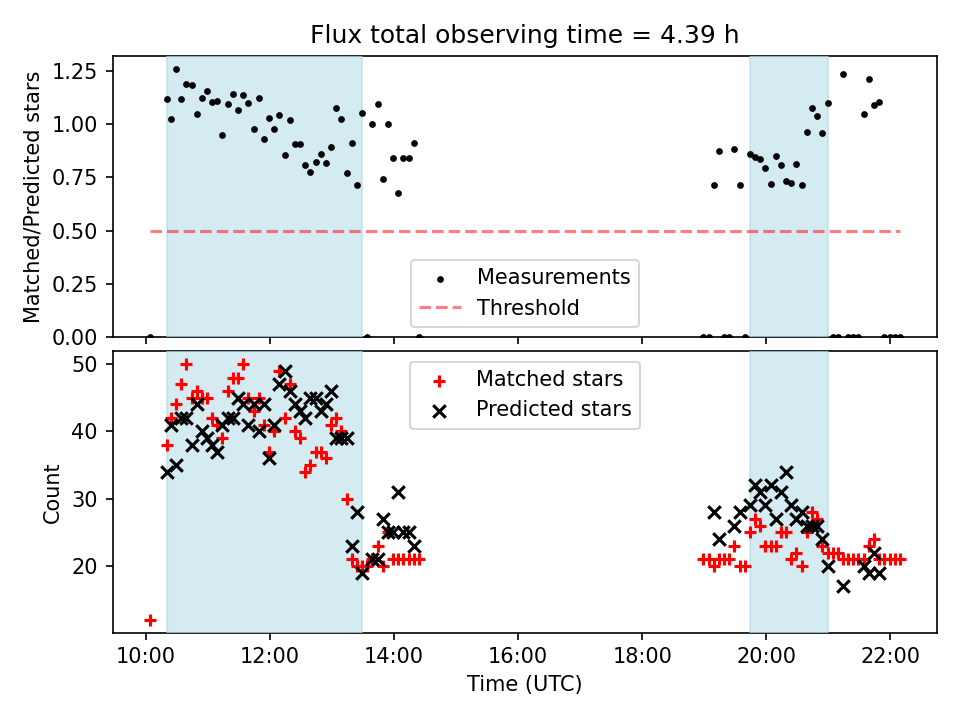 Flux total observing time = 4.39 h

Matched/Predicted stars

1.25
1.00
0.75
0.50
0.25
0.00

Measurements
Threshold

Count

50
40
30
20

Matched stars
Predicted stars

10:00
12:00
14:00
16:00
18:00
20:00
22:00

Time (UTC)